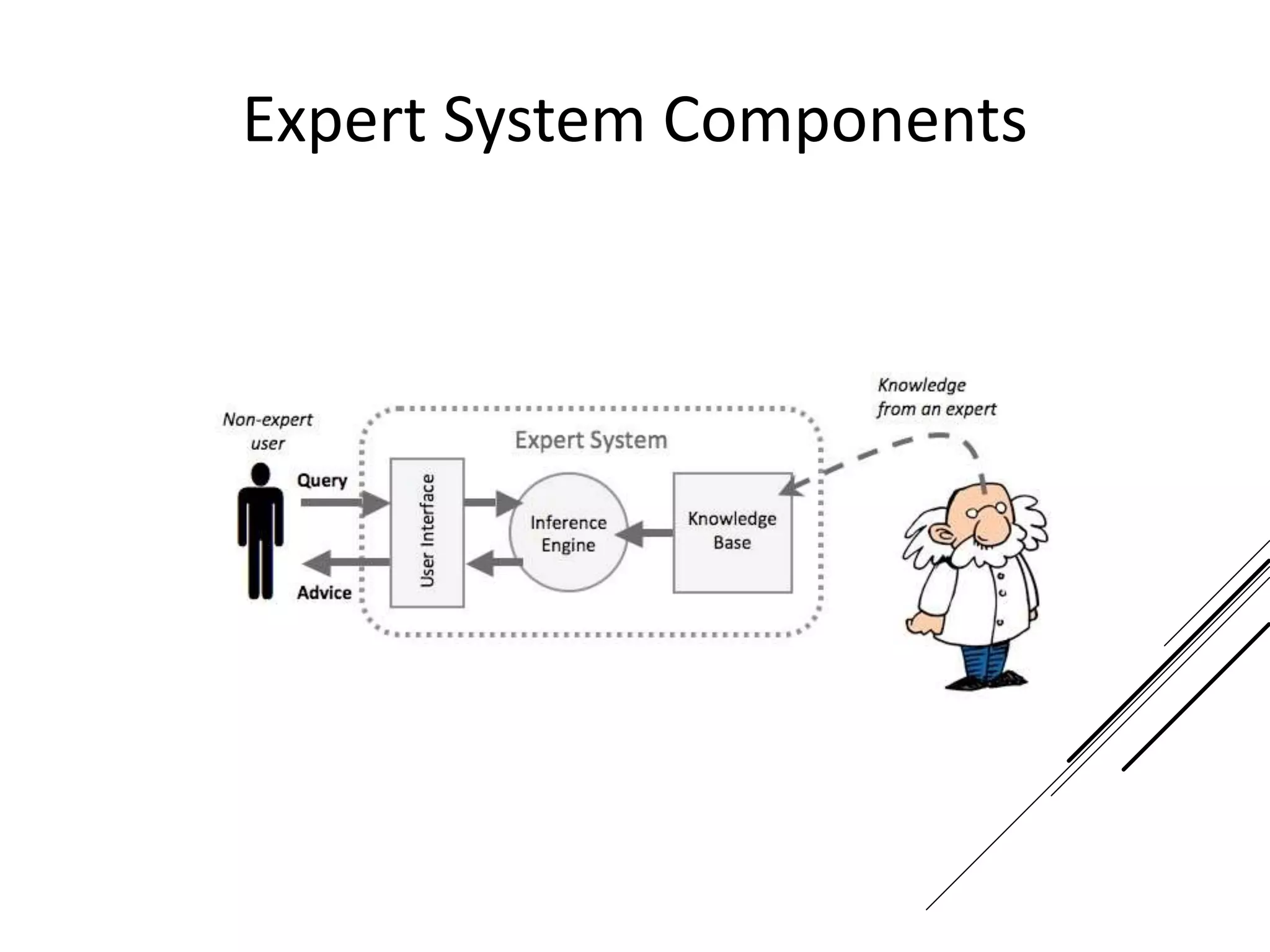 Expert System Components

Non-expert user

Query

Advice

Expert System

User Interface

Inference Engine

Knowledge Base

Knowledge from an expert